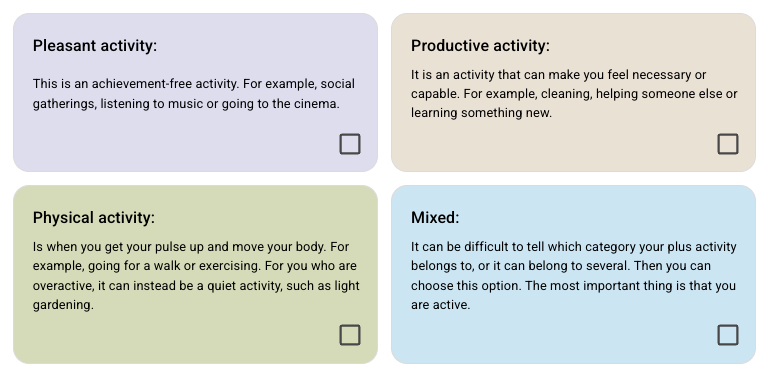 Pleasant activity:

This is an achievement-free activity. For example, social gatherings, listening to music or going to the cinema.

Productive activity:

It is an activity that can make you feel necessary or capable. For example, cleaning, helping someone else or learning something new.

Physical activity:

Is when you get your pulse up and move your body. For example, going for a walk or exercising. For you who are overactive, it can instead be a quiet activity, such as light gardening.

Mixed:

It can be difficult to tell which category your plus activity belongs to, or it can belong to several. Then you can choose this option. The most important thing is that you are active.